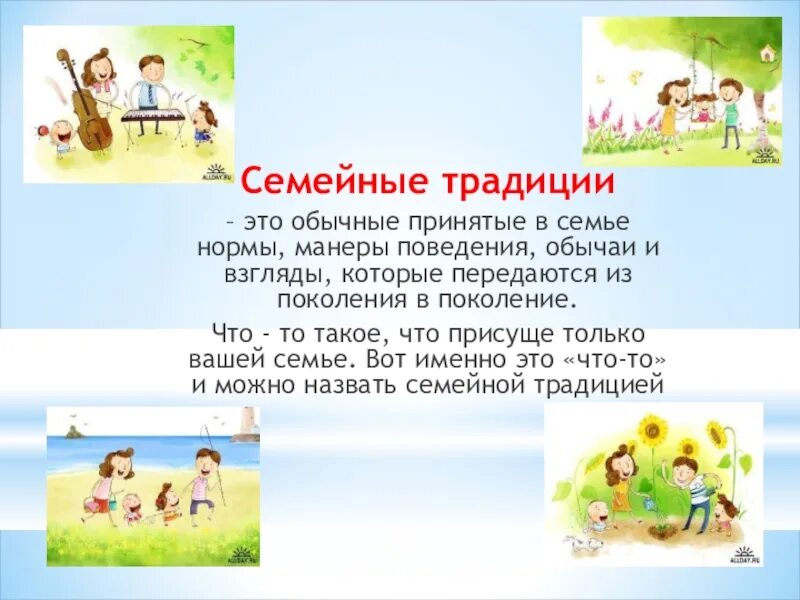 ALLDAY.RU

ALLDAY.RU

Семейные традиции

– это обычные принятые в семье нормы, манеры поведения, обычаи и взгляды, которые передаются из поколения в поколение.

Что - то такое, что присуще только вашей семье. Вот именно это «что-то» и можно назвать семейной традицией

ALLDAY.RU

ALLDAY.RU